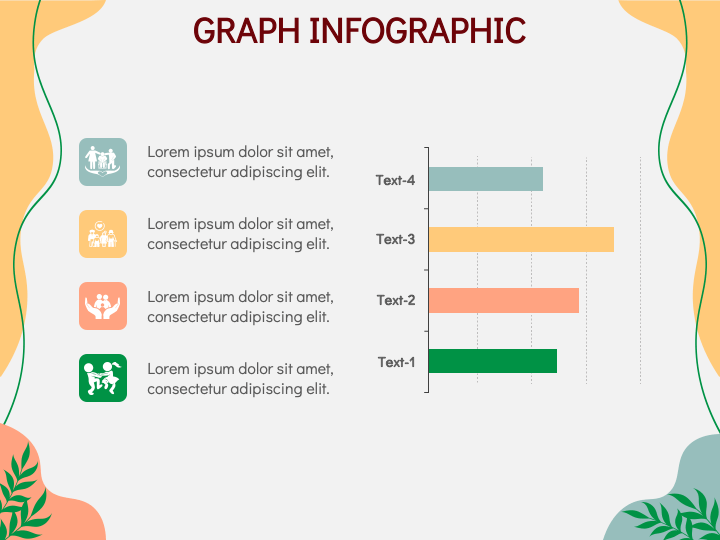 GRAPH INFOGRAPHIC

Lorem ipsum dolor sit amet, consectetur adipiscing elit.

Lorem ipsum dolor sit amet, consectetur adipiscing elit.

Lorem ipsum dolor sit amet, consectetur adipiscing elit.

Lorem ipsum dolor sit amet, consectetur adipiscing elit.

Text-4

Text-3

Text-2

Text-1